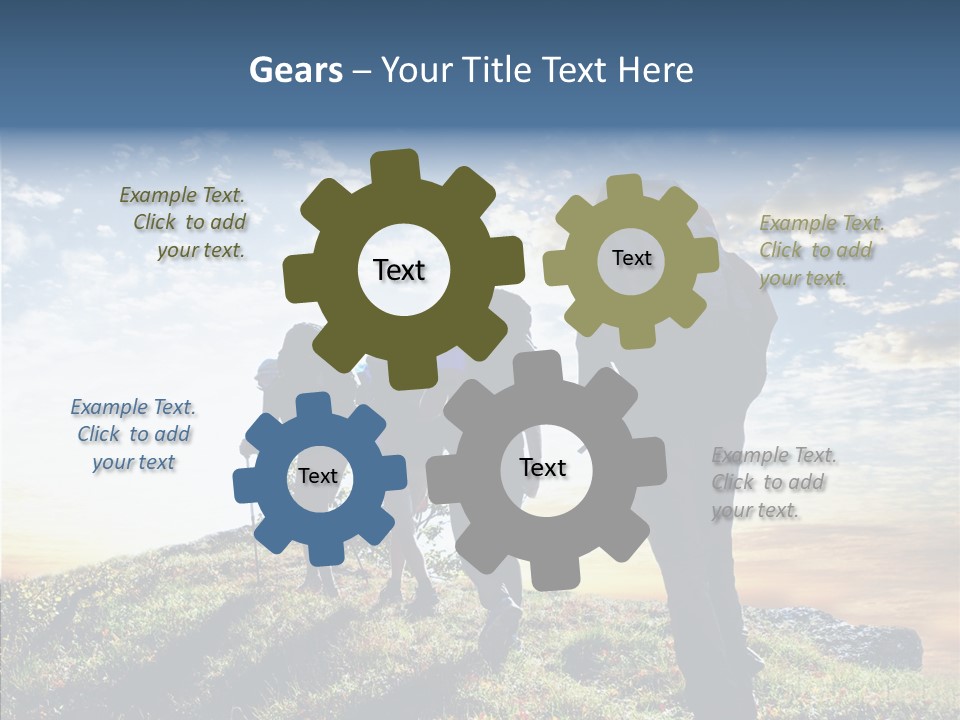 Gears – Your Title Text Here

Example Text. Click to add your text.

Text

Text

Example Text. Click to add your text.

Example Text. Click to add your text

Text

Text

Example Text. Click to add your text.